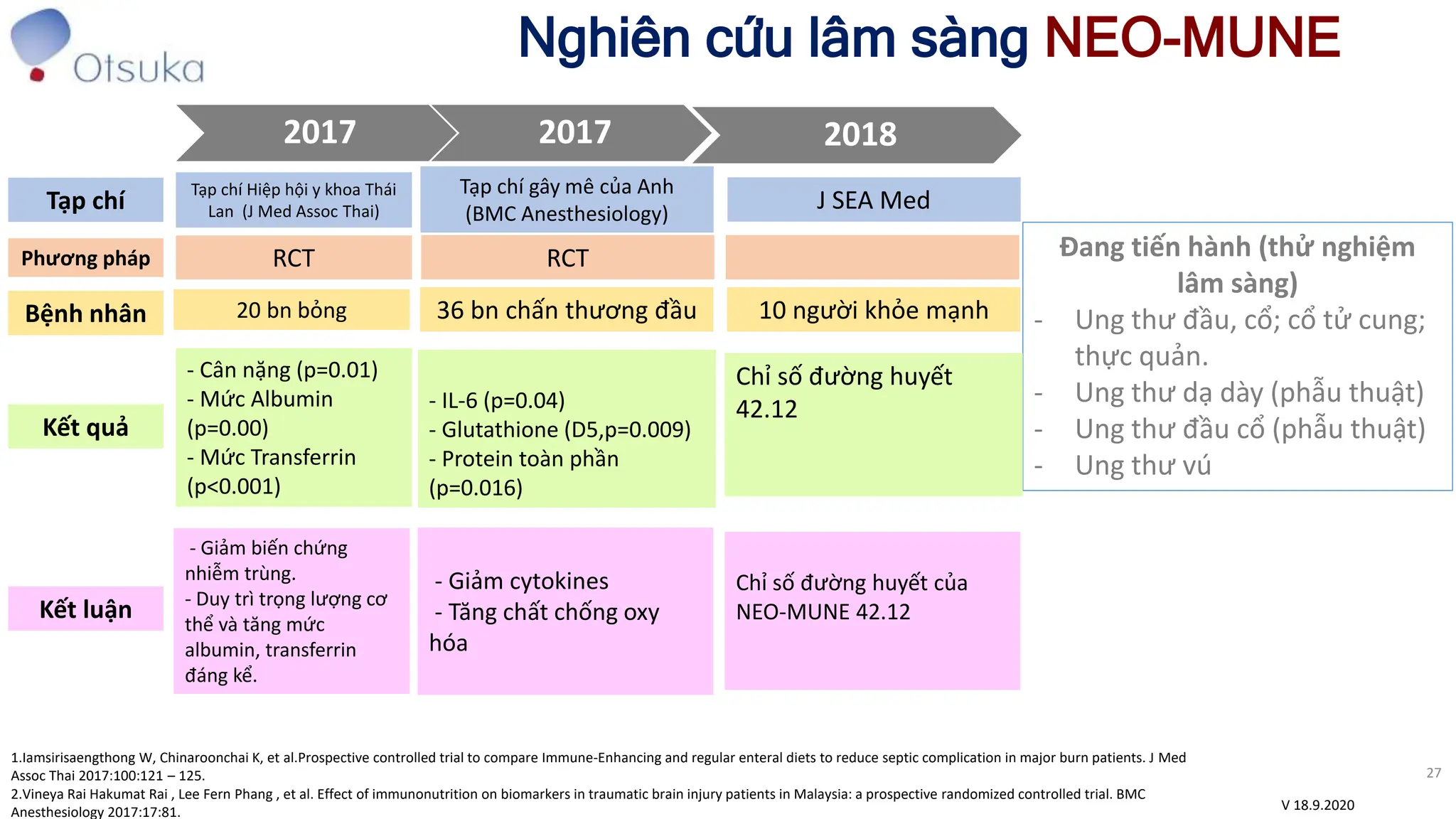 Otsuka

Nghiên cứu lâm sàng NEO-MUNE

| | 2017 | 2017 | 2018 |
|---|---|---|---|
| Tạp chí | Tạp chí Hiệp hội y khoa Thái Lan (J Med Assoc Thai) | Tạp chí gây mê của Anh (BMC Anesthesiology) | J SEA Med |
| Phương pháp | RCT | RCT | |
| Bệnh nhân | 20 bn bỏng | 36 bn chấn thương đầu | 10 người khỏe mạnh |
| Kết quả | - Cân nặng (p=0.01) - Mức Albumin (p=0.00) - Mức Transferrin (p<0.001) | - IL-6 (p=0.04) - Glutathione (D5,p=0.009) - Protein toàn phần (p=0.016) | Chỉ số đường huyết 42.12 |
| Kết luận | - Giảm biến chứng nhiễm trùng. - Duy trì trọng lượng cơ thể và tăng mức albumin, transferrin đáng kể. | - Giảm cytokines - Tăng chất chống oxy hóa | Chỉ số đường huyết của NEO-MUNE 42.12 |

Đang tiến hành (thử nghiệm lâm sàng)
- Ung thư đầu, cổ; cổ tử cung; thực quản.
- Ung thư dạ dày (phẫu thuật)
- Ung thư đầu cổ (phẫu thuật)
- Ung thư vú

1.Iamsirisaengthong W, Chinaroonchai K, et al.Prospective controlled trial to compare Immune-Enhancing and regular enteral diets to reduce septic complication in major burn patients. J Med Assoc Thai 2017:100:121 – 125.
2.Vineya Rai Hakumat Rai , Lee Fern Phang , et al. Effect of immunonutrition on biomarkers in traumatic brain injury patients in Malaysia: a prospective randomized controlled trial. BMC Anesthesiology 2017:17:81.

27

V 18.9.2020